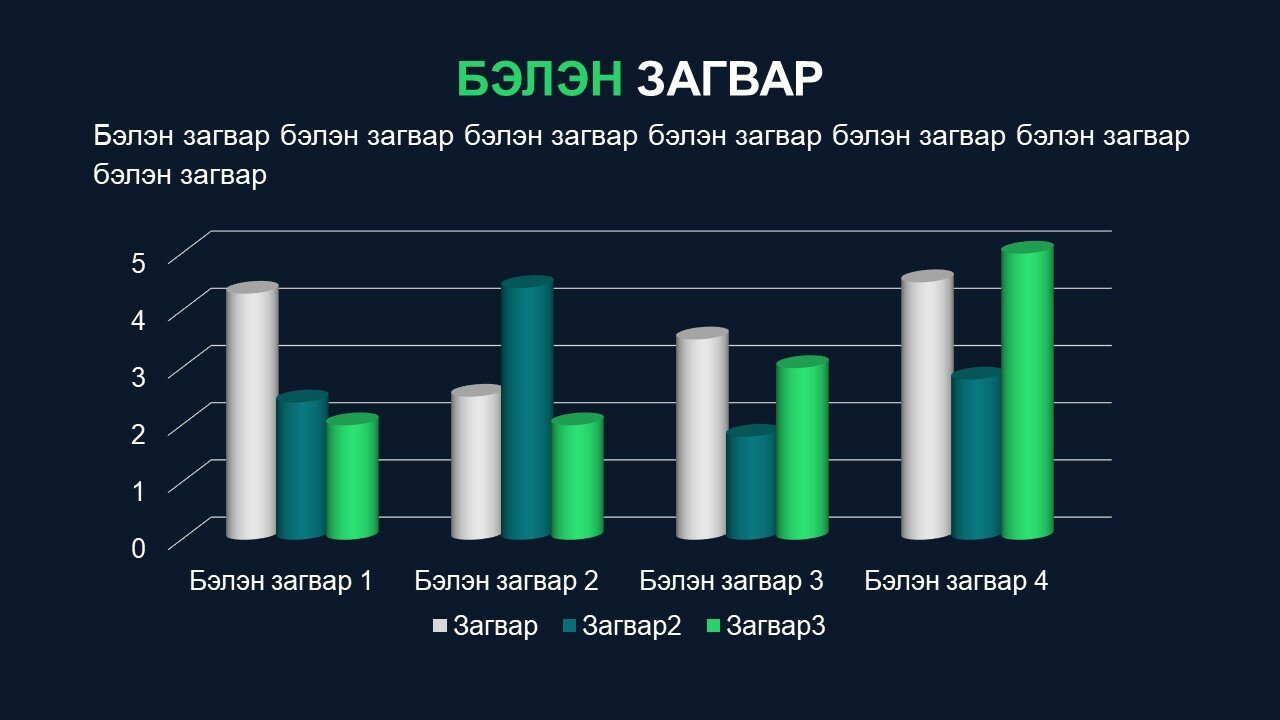 БЭЛЭН ЗАГВАР

Бэлэн загвар бэлэн загвар бэлэн загвар бэлэн загвар бэлэн загвар бэлэн загвар бэлэн загвар

5
4
3
2
1
0

Бэлэн загвар 1
Бэлэн загвар 2
Бэлэн загвар 3
Бэлэн загвар 4

Загвар
Загвар2
Загвар3